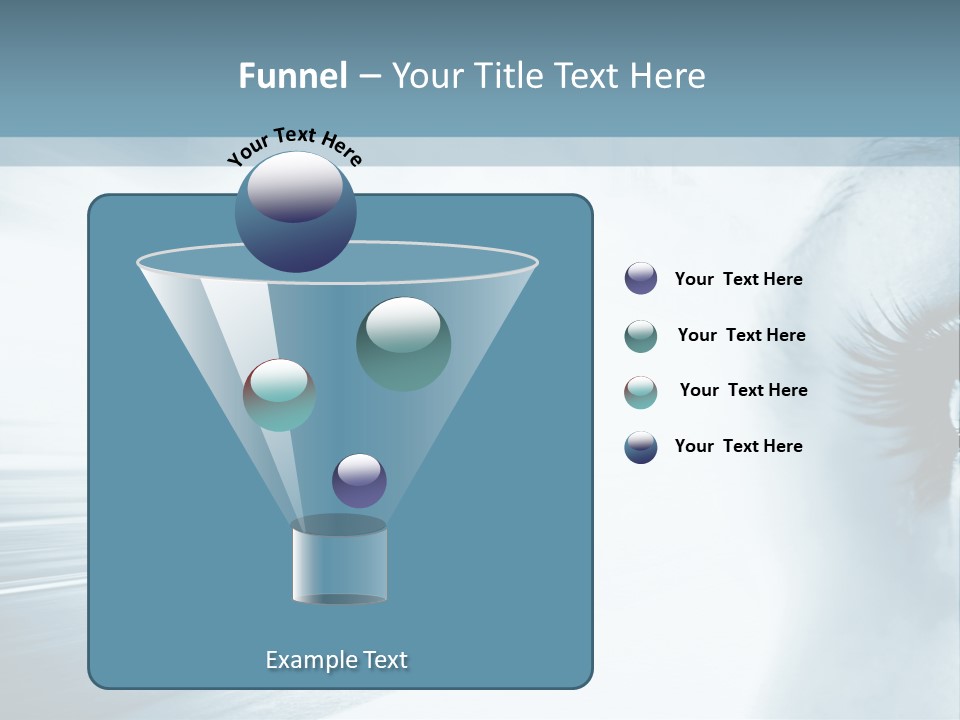 Funnel – Your Title Text Here

Your Text Here

Your Text Here

Your Text Here

Your Text Here

Your Text Here

Example Text